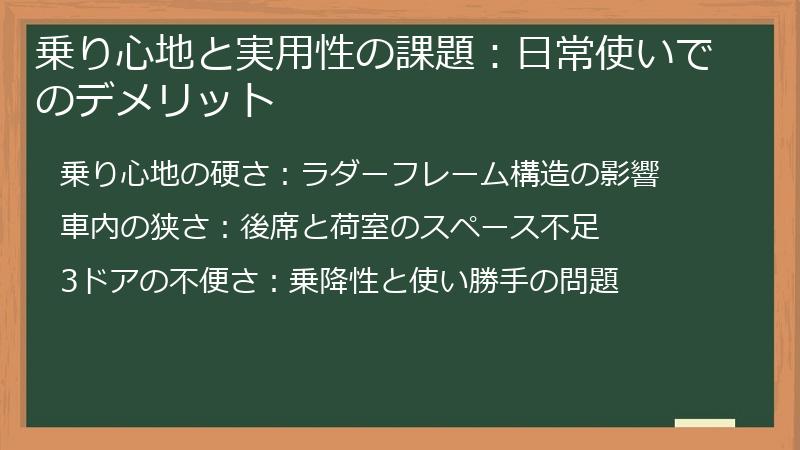 乗り心地と実用性の課題：日常使いでのデメリット

乗り心地の硬さ：ラダーフレーム構造の影響

車内の狭さ：後席と荷室のスペース不足

3ドアの不便さ：乗降性と使い勝手の問題